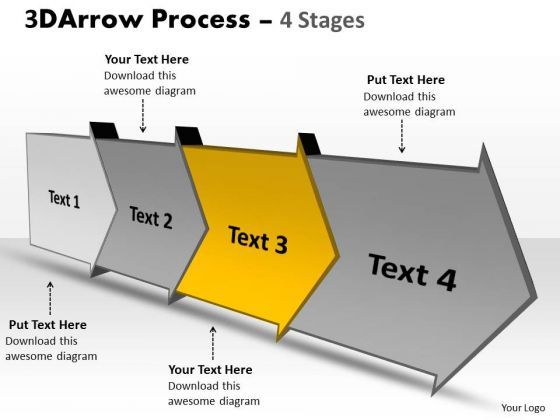 3DArrow Process – 4 Stages

Your Text Here
Download this awesome diagram

Put Text Here
Download this awesome diagram

Text 1

Text 2

Text 3

Text 4

Put Text Here
Download this awesome diagram

Your Text Here
Download this awesome diagram

Your Logo